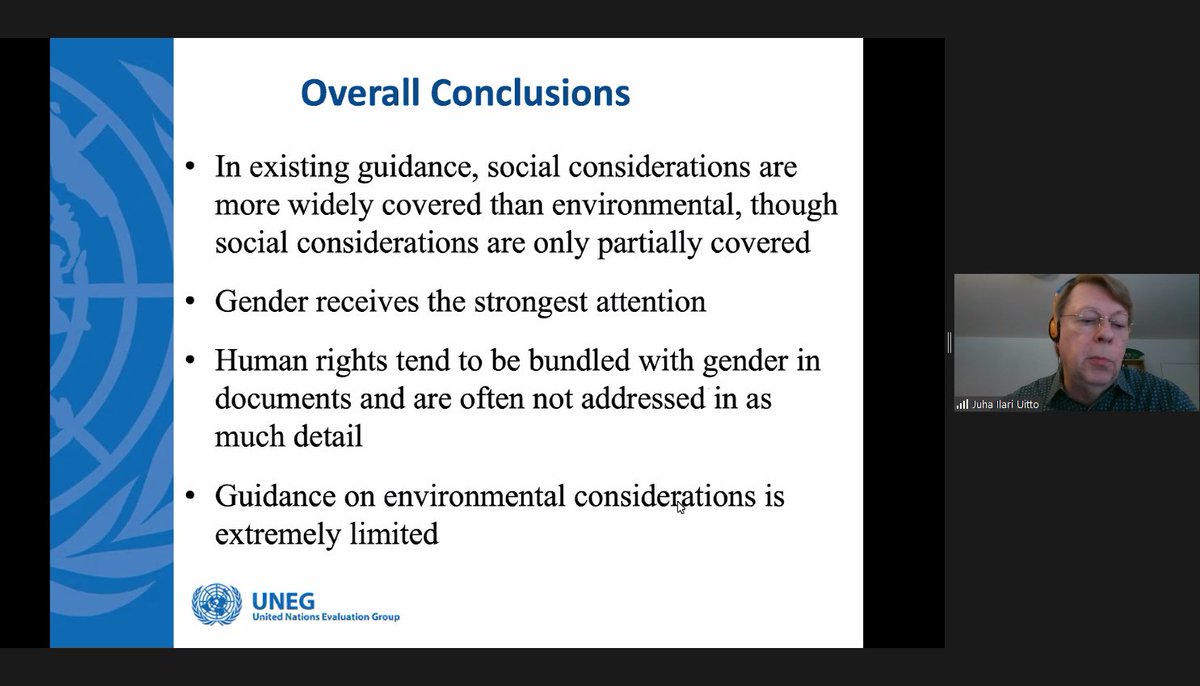 Overall Conclusions

• In existing guidance, social considerations are more widely covered than environmental, though social considerations are only partially covered

• Gender receives the strongest attention

• Human rights tend to be bundled with gender in documents and are often not addressed in as much detail

• Guidance on environmental considerations is extremely limited

UNEG
United Nations Evaluation Group

Juha Ilari Uitto